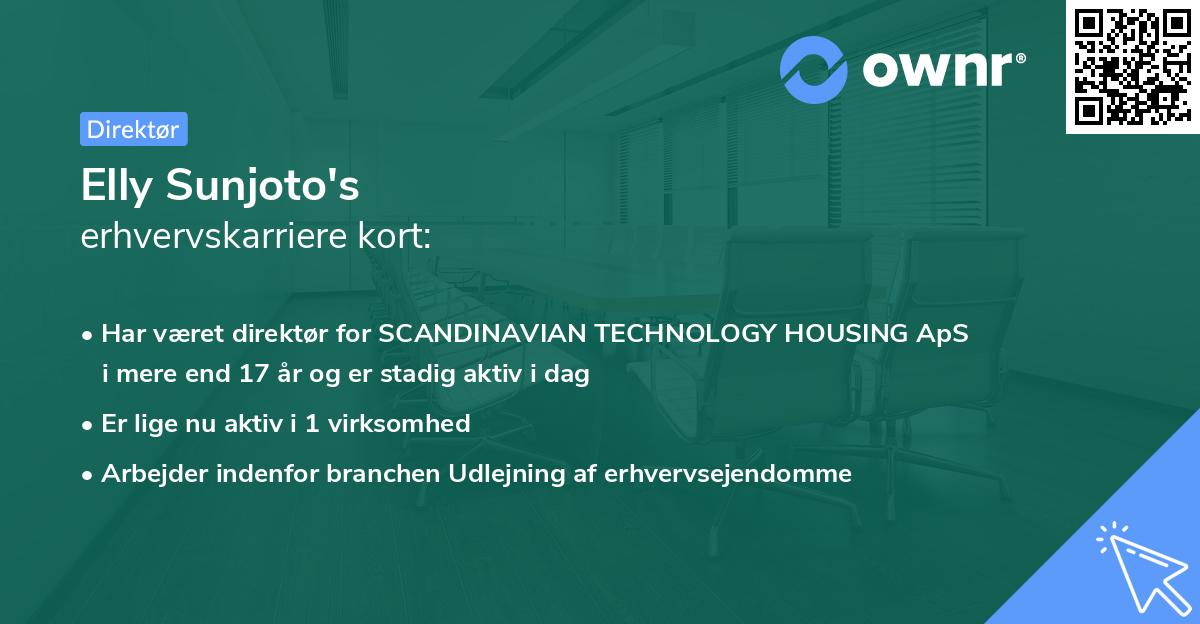 ownr®

Direktør

Elly Sunjoto's
erhvervskarriere kort:

• Har været direktør for SCANDINAVIAN TECHNOLOGY HOUSING ApS i mere end 17 år og er stadig aktiv i dag
• Er lige nu aktiv i 1 virksomhed
• Arbejder indenfor branchen Udlejning af erhvervsejendomme